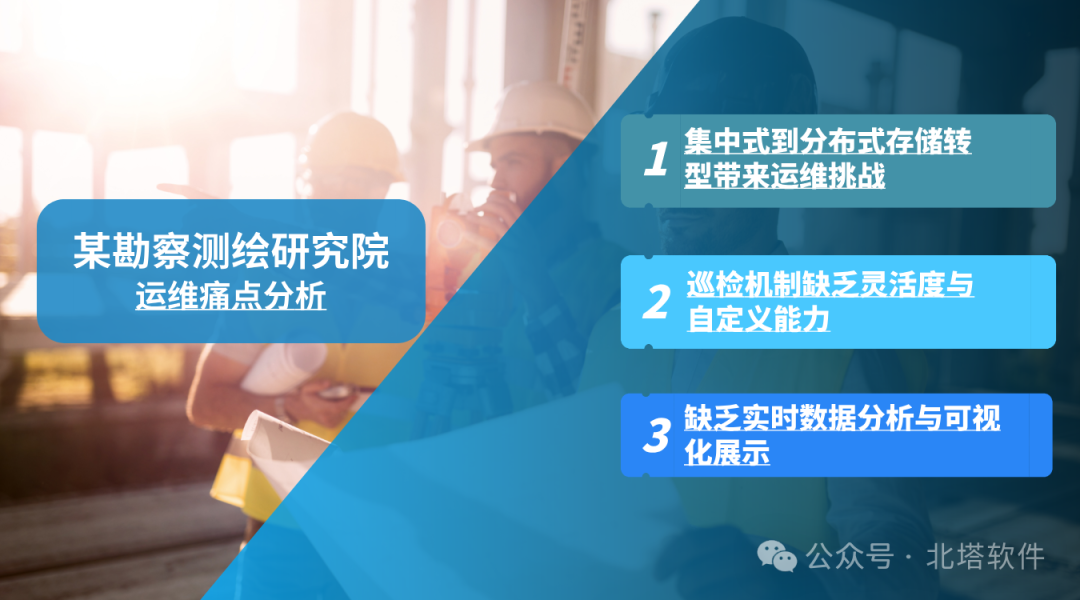 某勘察测绘研究院
运维痛点分析

1 集中式到分布式存储转型带来运维挑战

2 巡检机制缺乏灵活度与自定义能力

3 缺乏实时数据分析与可视化展示

公众号 · 北塔软件